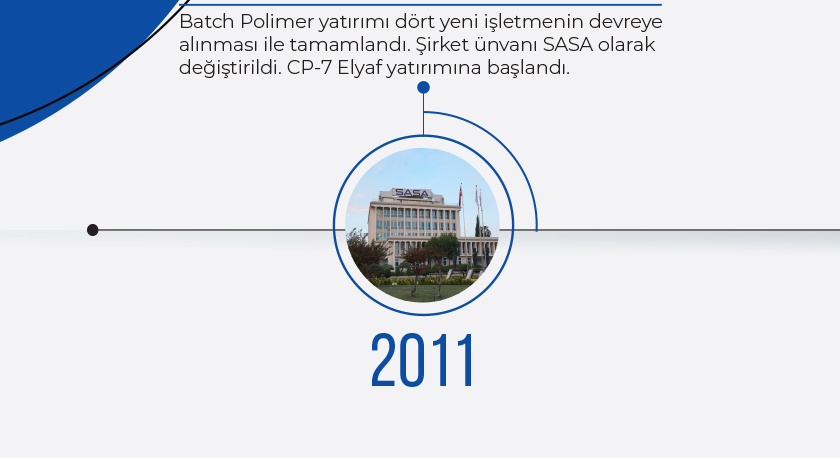 Batch Polimer yatırımı dört yeni işletmenin devreye alınması ile tamamlandı. Şirket ünvanı SASA olarak değiştirildi. CP-7 Elyaf yatırımına başlandı.

SASA

2011